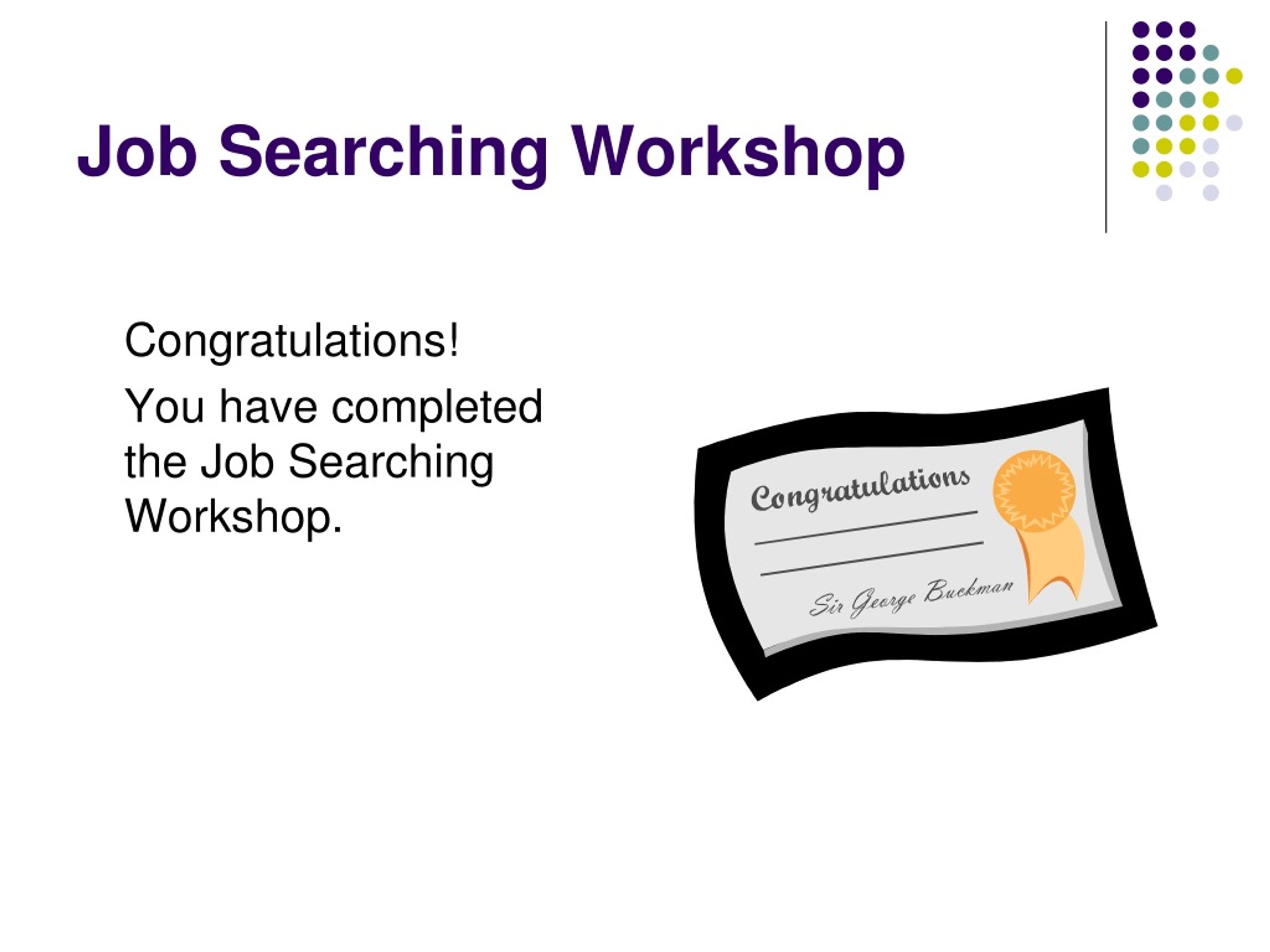 Job Searching Workshop

Congratulations!

You have completed the Job Searching Workshop.

Congratulations

Sir George Buckman